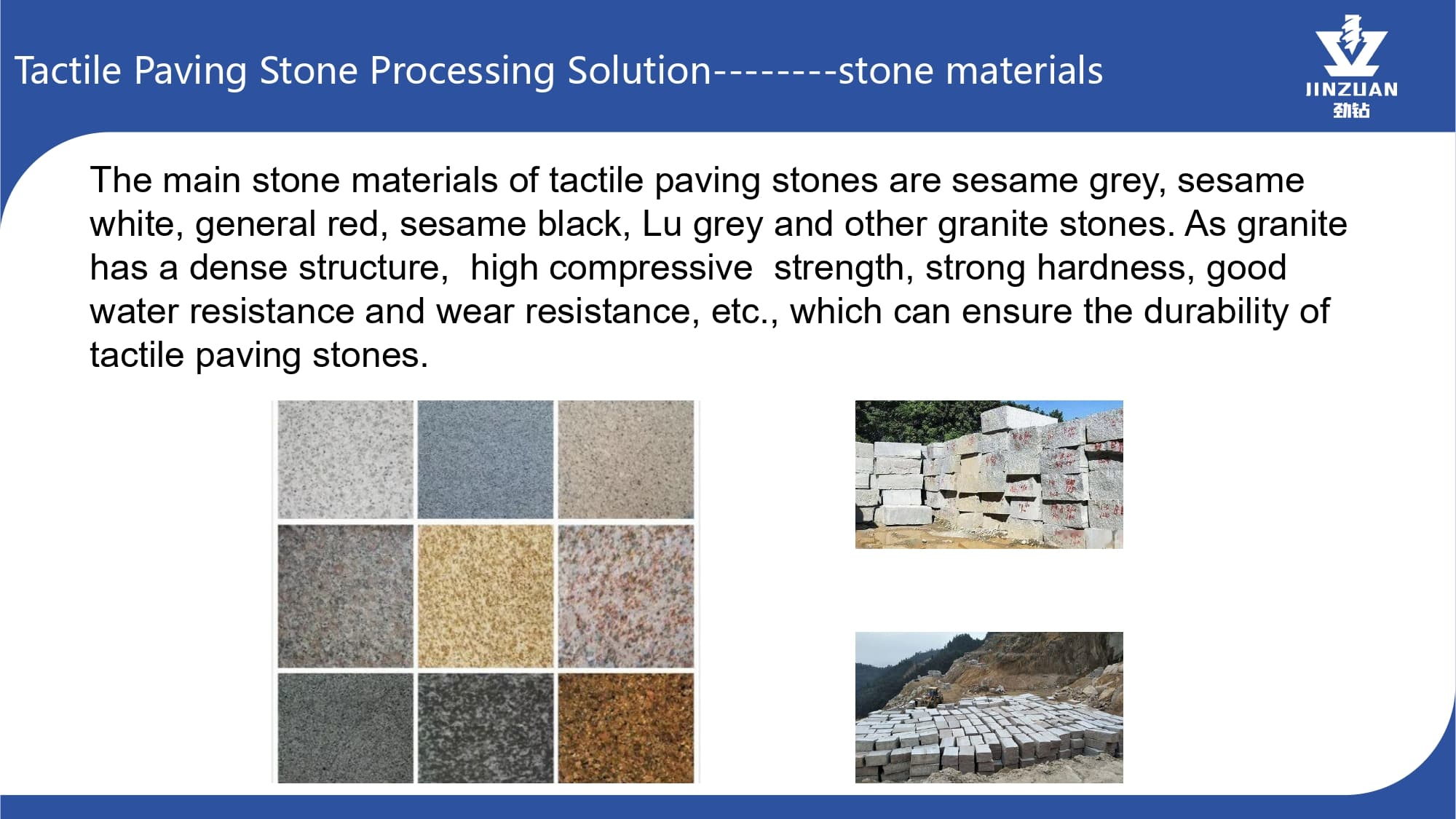 Tactile Paving Stone Processing Solution--------stone materials

JINZUAN
劲钻

The main stone materials of tactile paving stones are sesame grey, sesame white, general red, sesame black, Lu grey and other granite stones. As granite has a dense structure,  high compressive  strength, strong hardness, good water resistance and wear resistance, etc., which can ensure the durability of tactile paving stones.